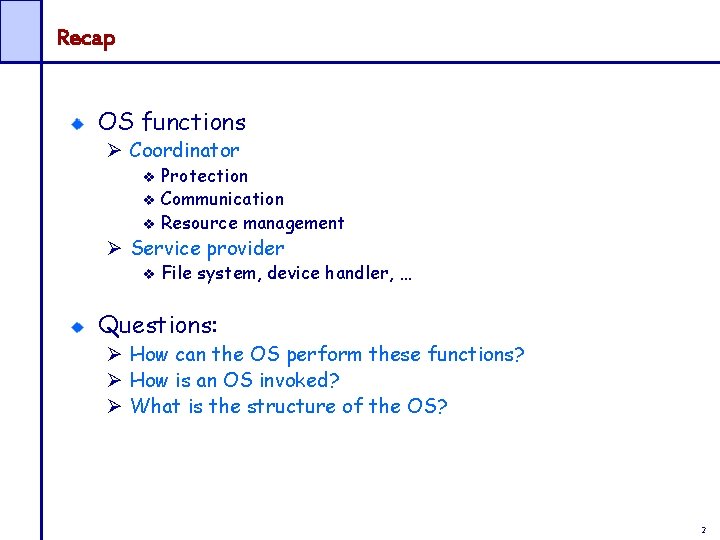 Recap

OS functions
Coordinator
Protection
Communication
Resource management
Service provider
File system, device handler, …

Questions:
How can the OS perform these functions?
How is an OS invoked?
What is the structure of the OS?

2